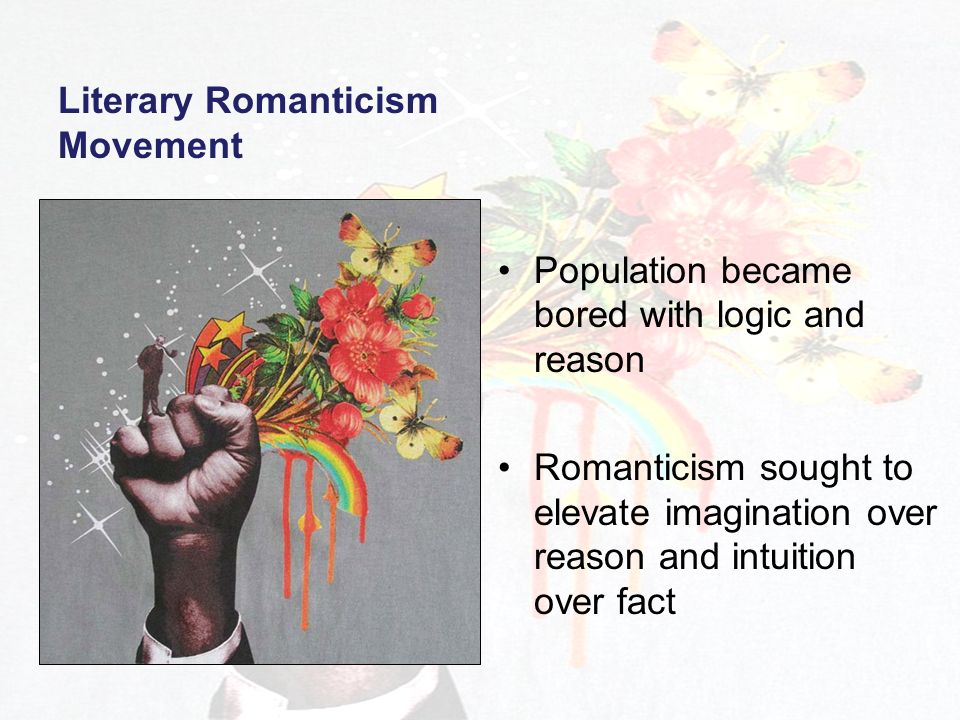 Literary Romanticism Movement

• Population became bored with logic and reason

• Romanticism sought to elevate imagination over reason and intuition over fact